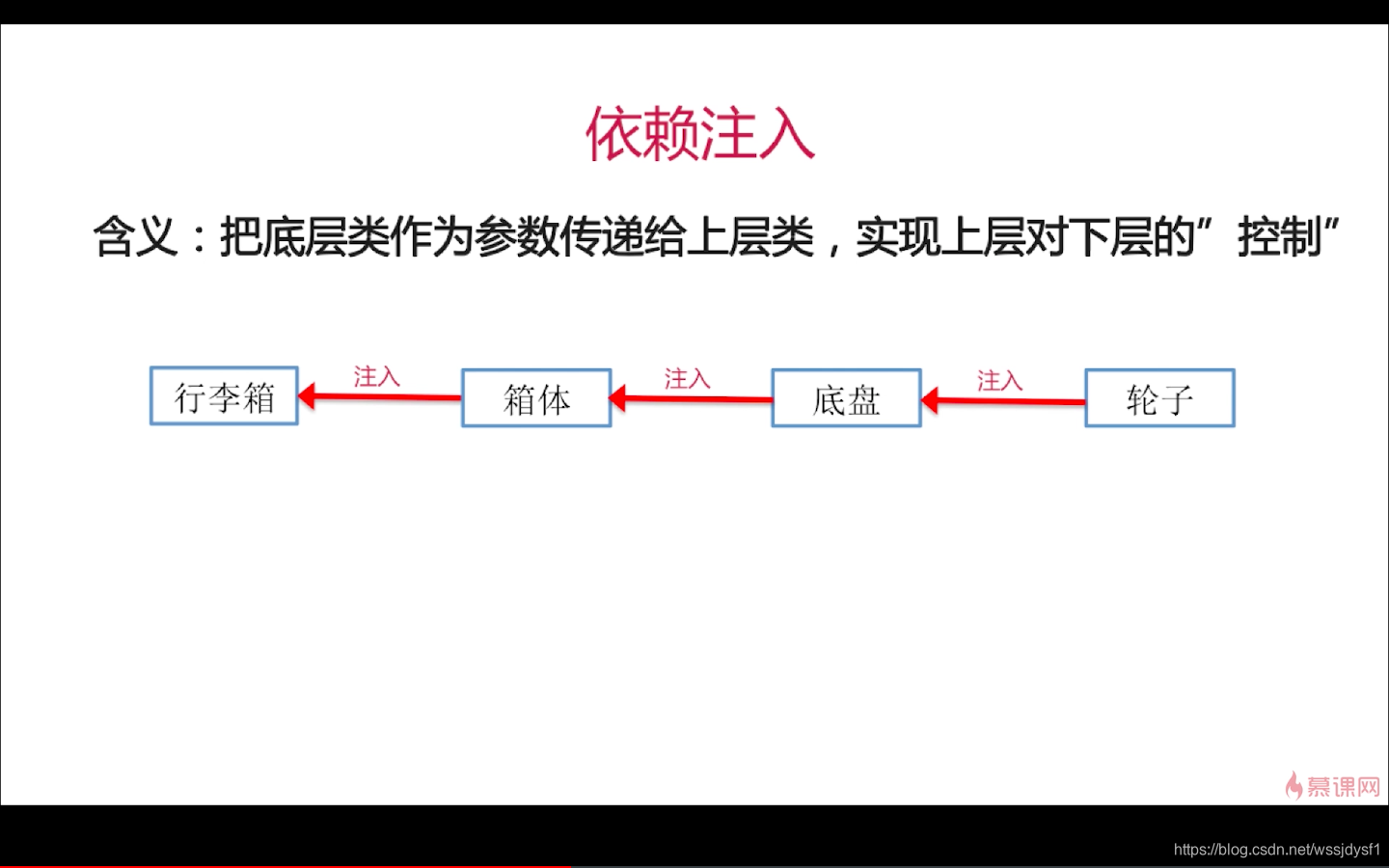 依赖注入

含义：把底层类作为参数传递给上层类，实现上层对下层的”控制”

行李箱 注入 箱体 注入 底盘 注入 轮子

慕课网

https://blog.csdn.net/wssjdysf1